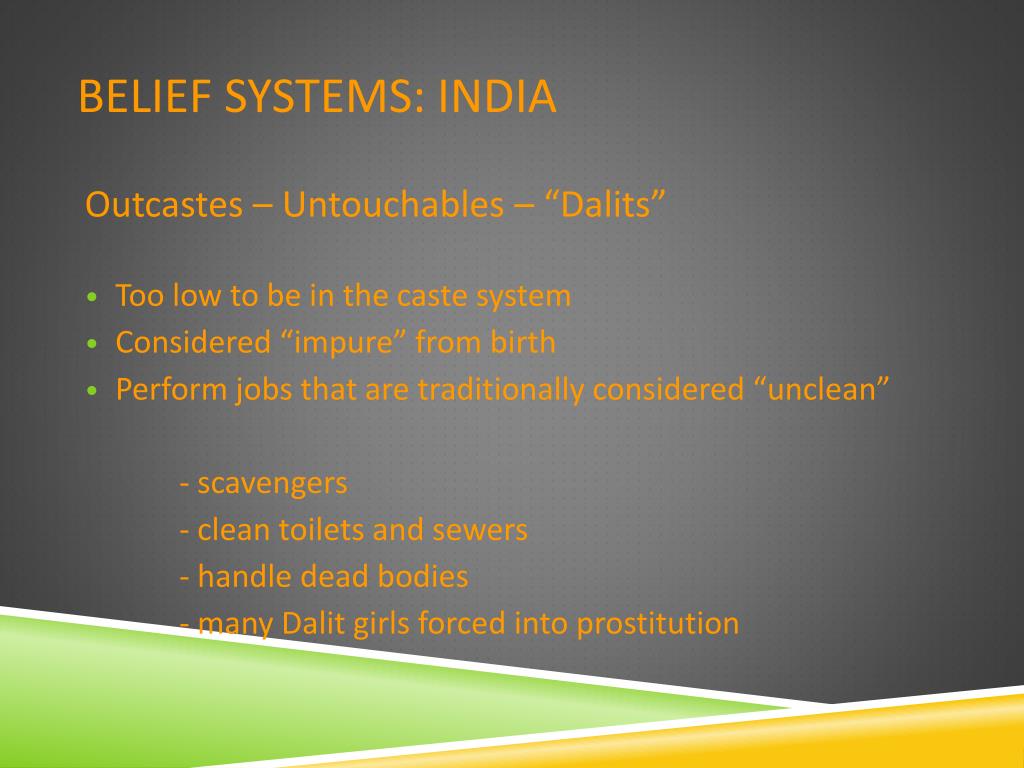 BELIEF SYSTEMS: INDIA

Outcastes – Untouchables – “Dalits”

• Too low to be in the caste system
• Considered “impure” from birth
• Perform jobs that are traditionally considered “unclean”

- scavengers
- clean toilets and sewers
- handle dead bodies
- many Dalit girls forced into prostitution